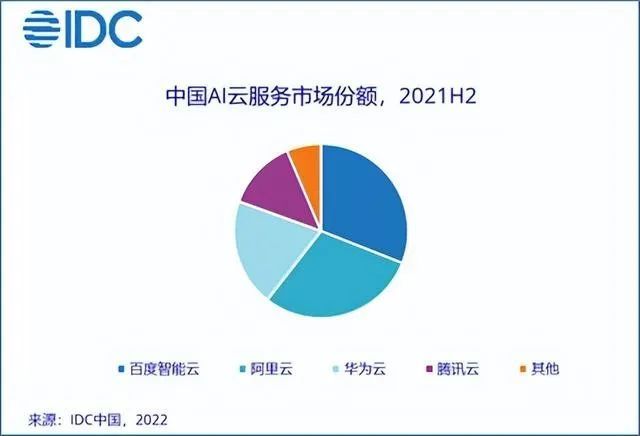 IDC

中国AI云服务市场份额，2021H2

百度智能云
阿里云
华为云
腾讯云
其他

来源：IDC中国，2022